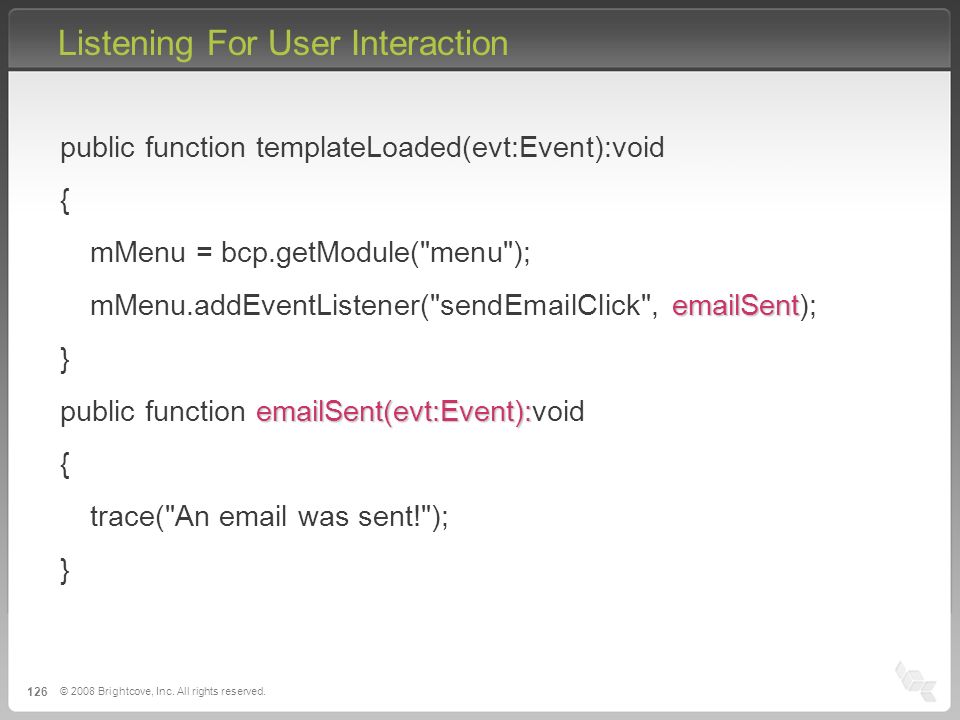 Listening For User Interaction

public function templateLoaded(evt:Event):void

{

mMenu = bcp.getModule("menu");

mMenu.addEventListener("sendEmailClick", emailSent);

}

public function emailSent(evt:Event):void

{

trace("An email was sent!");

}

126 © 2008 Brightcove, Inc. All rights reserved.